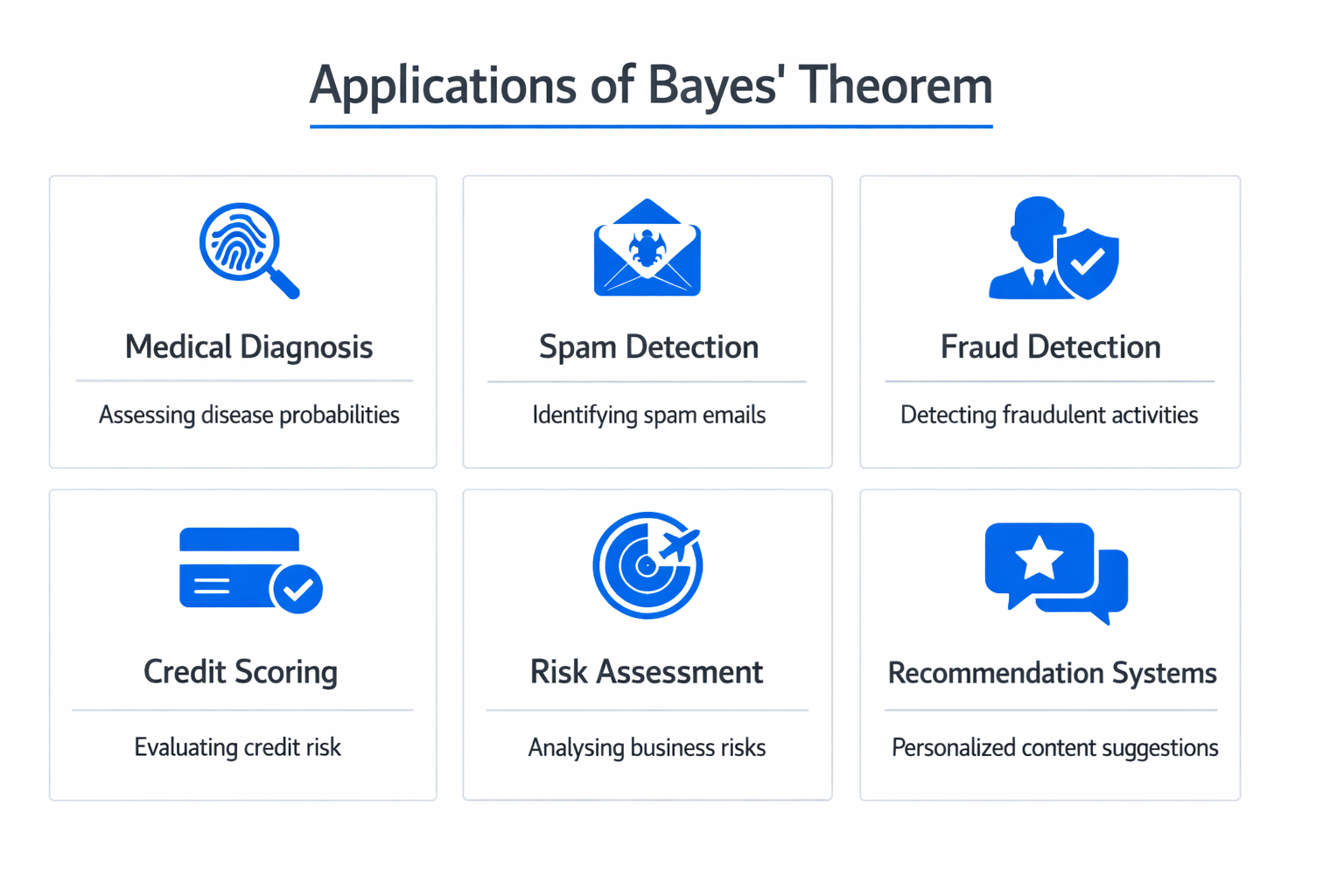 Applications of Bayes' Theorem

Medical Diagnosis

Assessing disease probabilities

Spam Detection

Identifying spam emails

Fraud Detection

Detecting fraudulent activities

Credit Scoring

Evaluating credit risk

Risk Assessment

Analysing business risks

Recommendation Systems

Personalized content suggestions